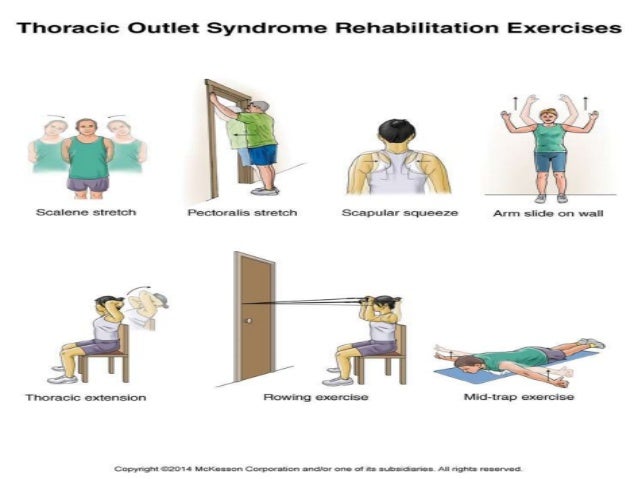 Thoracic Outlet Syndrome Rehabilitation Exercises

Scalene stretch

Pectoralis stretch

Scapular squeeze

Arm slide on wall

Thoracic extension

Rowing exercise

Mid-trap exercise

Copyright ©2014 McKesson Corporation and/or one of its subsidiaries. All rights reserved.